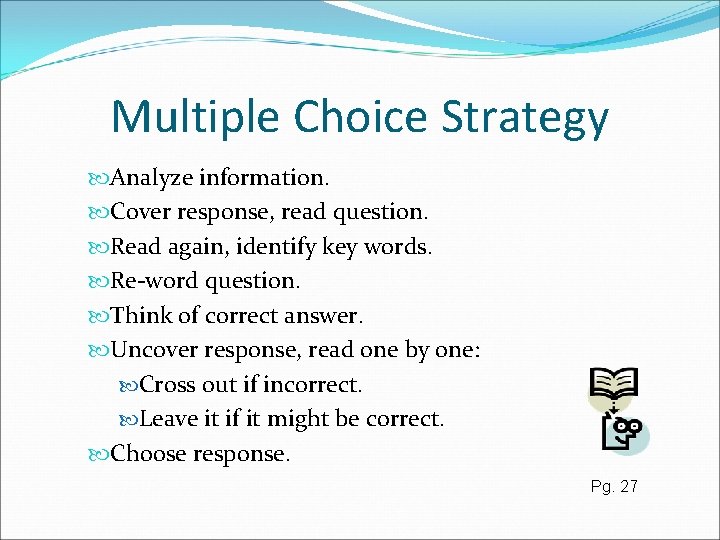 Multiple Choice Strategy

Analyze information.
Cover response, read question.
Read again, identify key words.
Re-word question.
Think of correct answer.
Uncover response, read one by one:
Cross out if incorrect.
Leave it if it might be correct.
Choose response.

Pg. 27